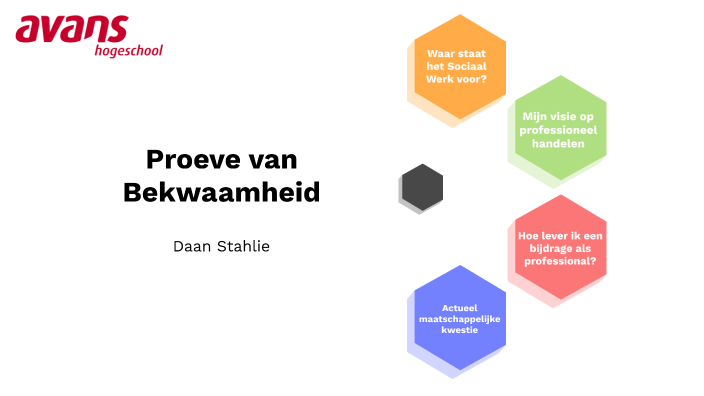 avans
hogeschool

Proeve van Bekwaamheid

Daan Stahlie

Waar staat het Sociaal Werk voor?

Mijn visie op professioneel handelen

Hoe lever ik een bijdrage als professional?

Actueel maatschappelijke kwestie